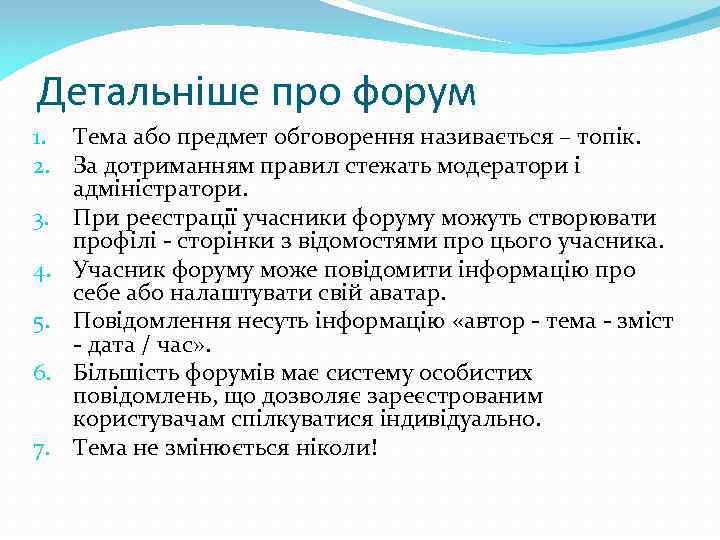 Детальніше про форум

1. Тема або предмет обговорення називається – топік.
2. За дотриманням правил стежать модератори і адміністратори.
3. При реєстрації учасники форуму можуть створювати профілі - сторінки з відомостями про цього учасника.
4. Учасник форуму може повідомити інформацію про себе або налаштувати свій аватар.
5. Повідомлення несуть інформацію «автор - тема - зміст - дата / час».
6. Більшість форумів має систему особистих повідомлень, що дозволяє зареєстрованим користувачам спілкуватися індивідуально.
7. Тема не змінюється ніколи!